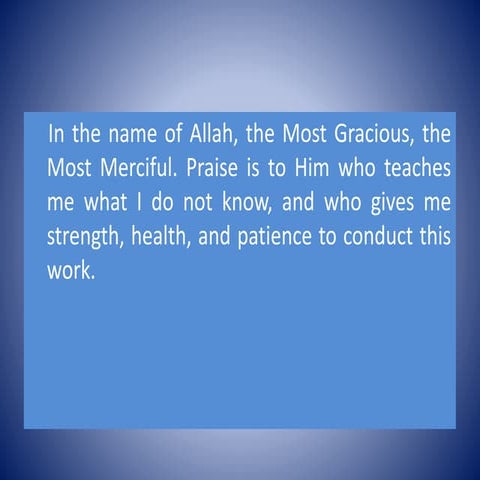 In the name of Allah, the Most Gracious, the Most Merciful. Praise is to Him who teaches me what I do not know, and who gives me strength, health, and patience to conduct this work.